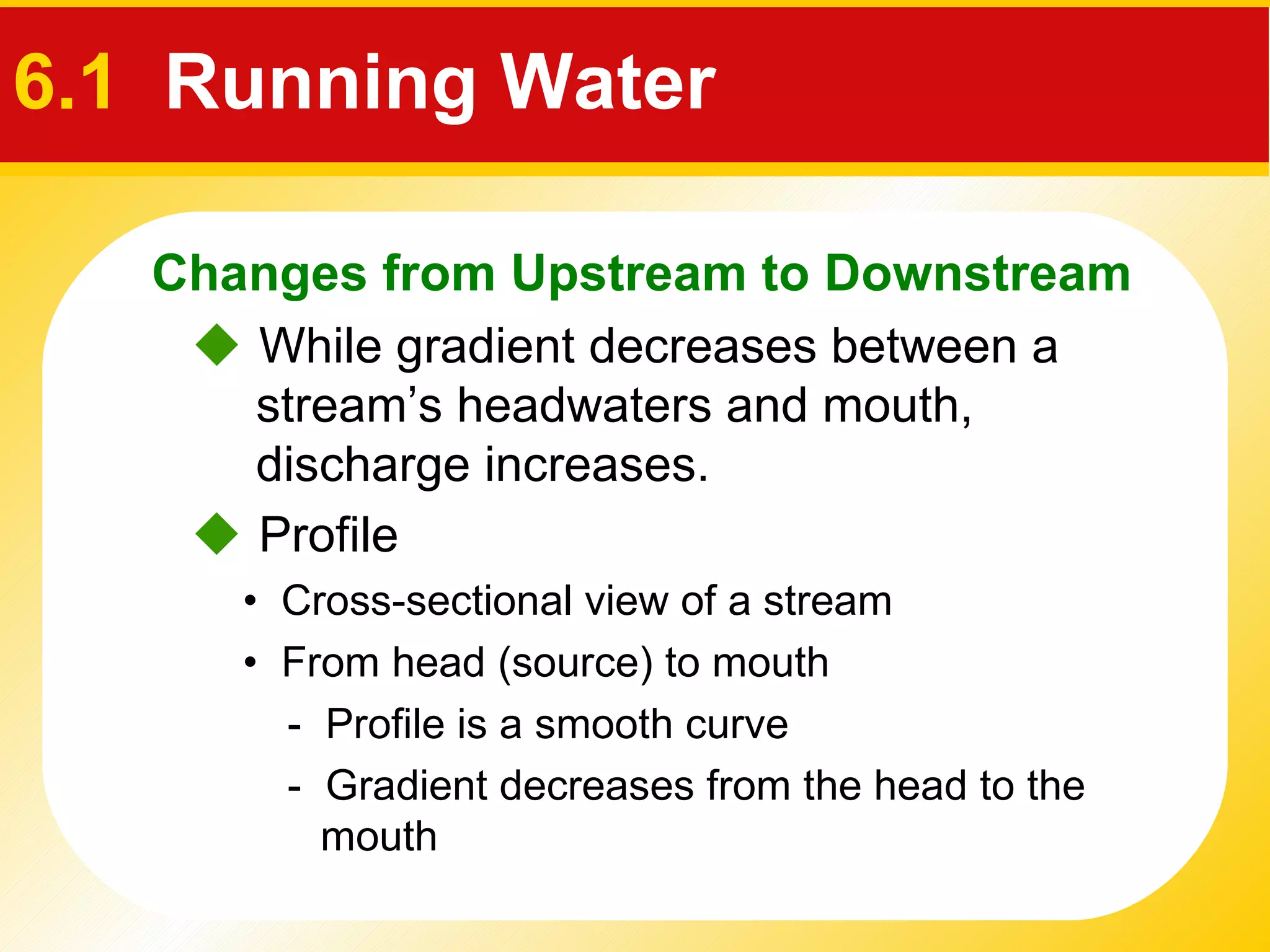 6.1 Running Water

Changes from Upstream to Downstream

◆ While gradient decreases between a stream’s headwaters and mouth, discharge increases.

◆ Profile

• Cross-sectional view of a stream

• From head (source) to mouth

- Profile is a smooth curve

- Gradient decreases from the head to the mouth